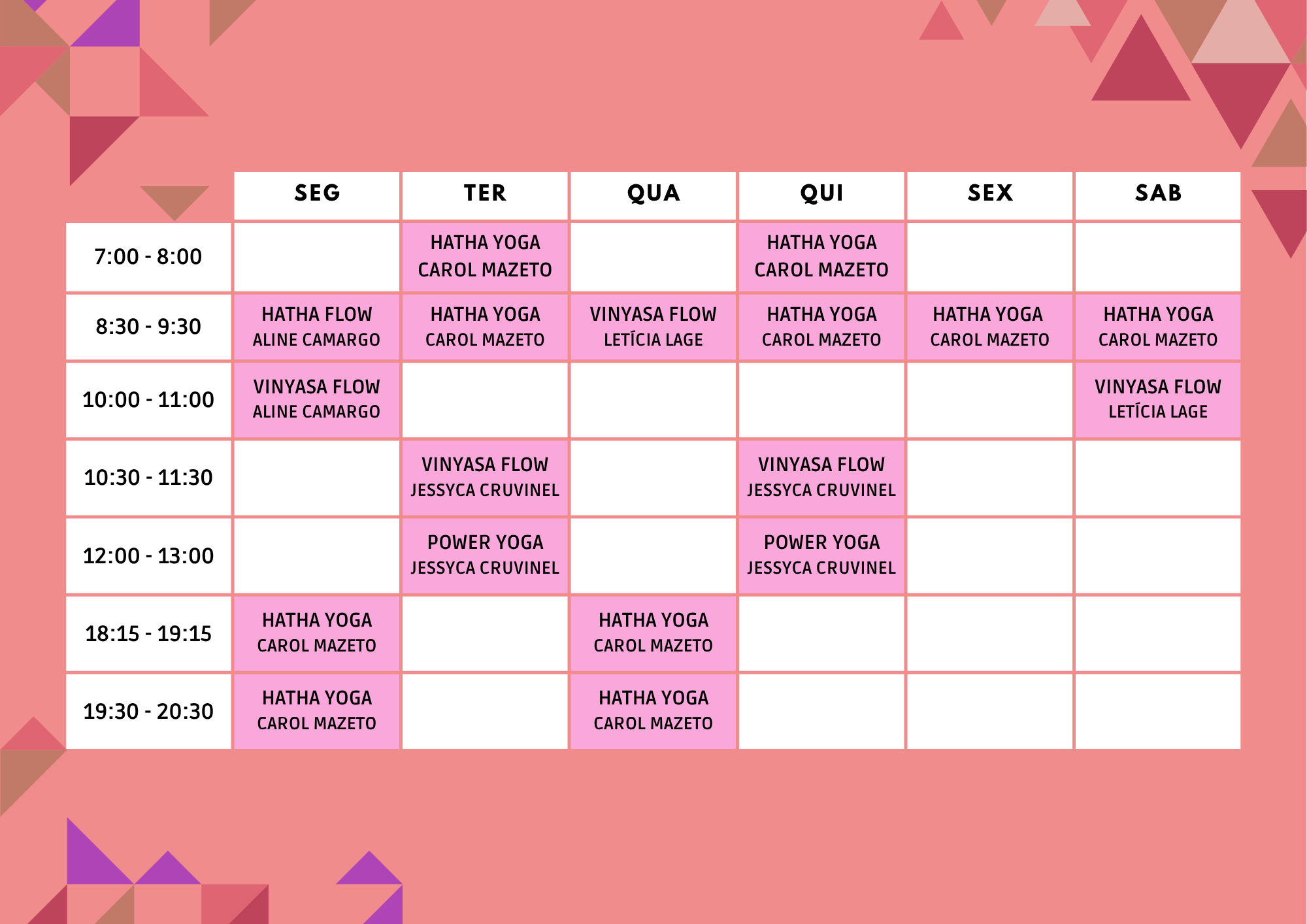 |  | SEG | TER | QUA | QUI | SEX | SAB |
|---|---|---|---|---|---|---|
| 7:00 - 8:00 |  | HATHA YOGA CAROL MAZETO |  | HATHA YOGA CAROL MAZETO |  |  |
| 8:30 - 9:30 | HATHA FLOW ALINE CAMARGO | HATHA YOGA CAROL MAZETO | VINYASA FLOW LETÍCIA LAGE | HATHA YOGA CAROL MAZETO | HATHA YOGA CAROL MAZETO | HATHA YOGA CAROL MAZETO |
| 10:00 - 11:00 | VINYASA FLOW ALINE CAMARGO |  |  |  |  | VINYASA FLOW LETÍCIA LAGE |
| 10:30 - 11:30 |  | VINYASA FLOW JESSYCA CRUVINEL |  | VINYASA FLOW JESSYCA CRUVINEL |  |  |
| 12:00 - 13:00 |  | POWER YOGA JESSYCA CRUVINEL |  | POWER YOGA JESSYCA CRUVINEL |  |  |
| 18:15 - 19:15 | HATHA YOGA CAROL MAZETO |  | HATHA YOGA CAROL MAZETO |  |  |  |
| 19:30 - 20:30 | HATHA YOGA CAROL MAZETO |  | HATHA YOGA CAROL MAZETO |  |  |  |